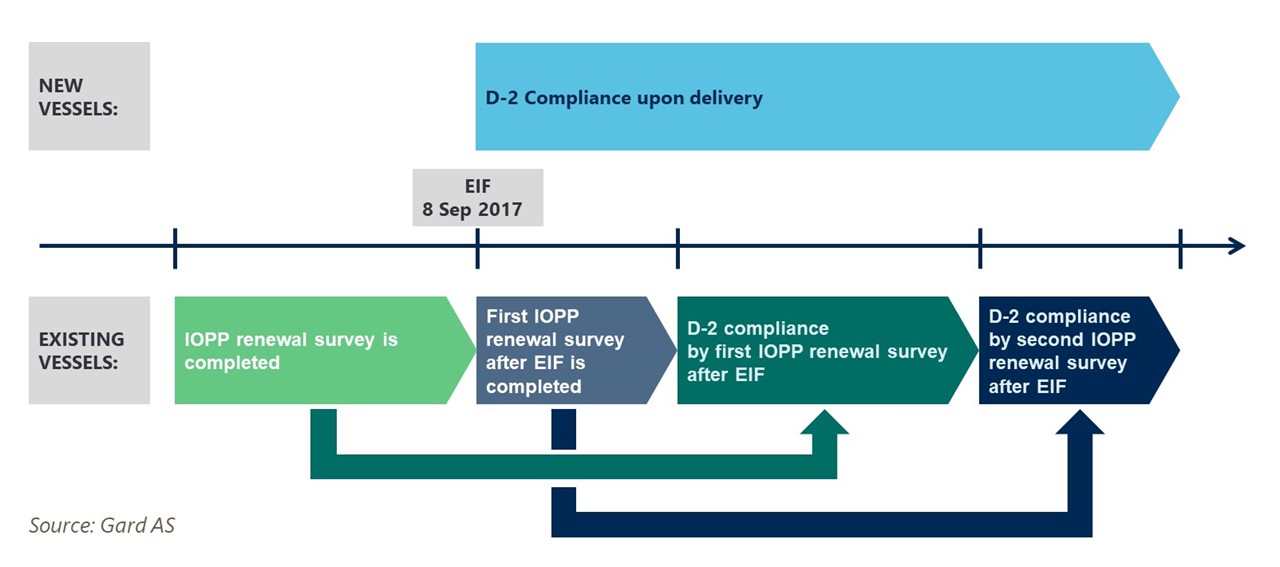 NEW VESSELS:

D-2 Compliance upon delivery

EIF
8 Sep 2017

EXISTING VESSELS:

IOPP renewal survey is completed

First IOPP renewal survey after EIF is completed

D-2 compliance by first IOPP renewal survey after EIF

D-2 compliance by second IOPP renewal survey after EIF

Source: Gard AS